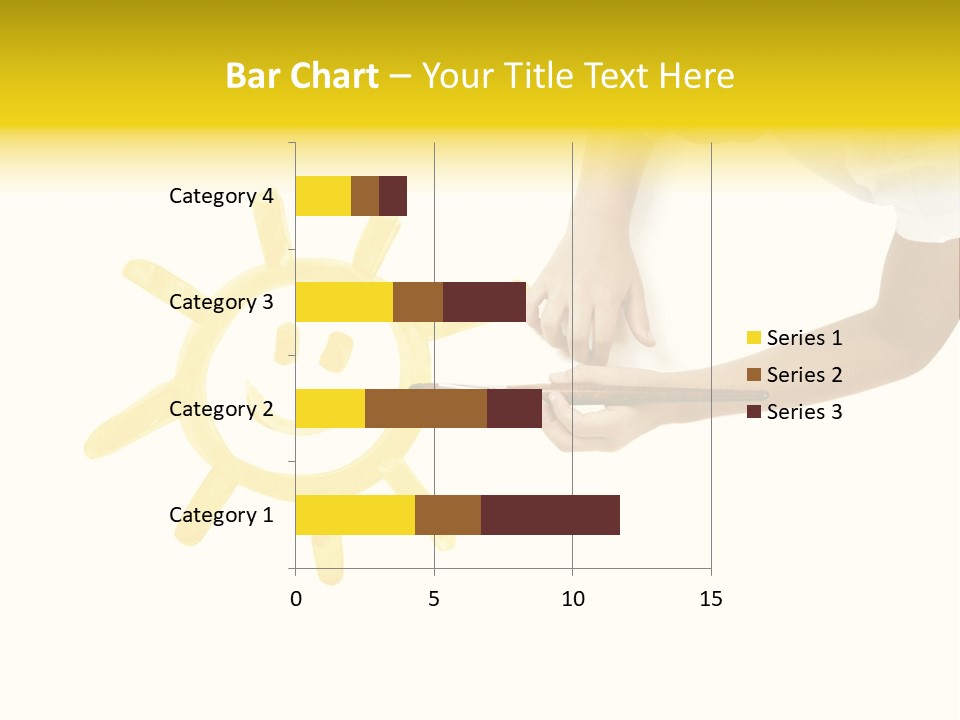 Bar Chart – Your Title Text Here

Category 4
Category 3
Category 2
Category 1

0
5
10
15

Series 1
Series 2
Series 3